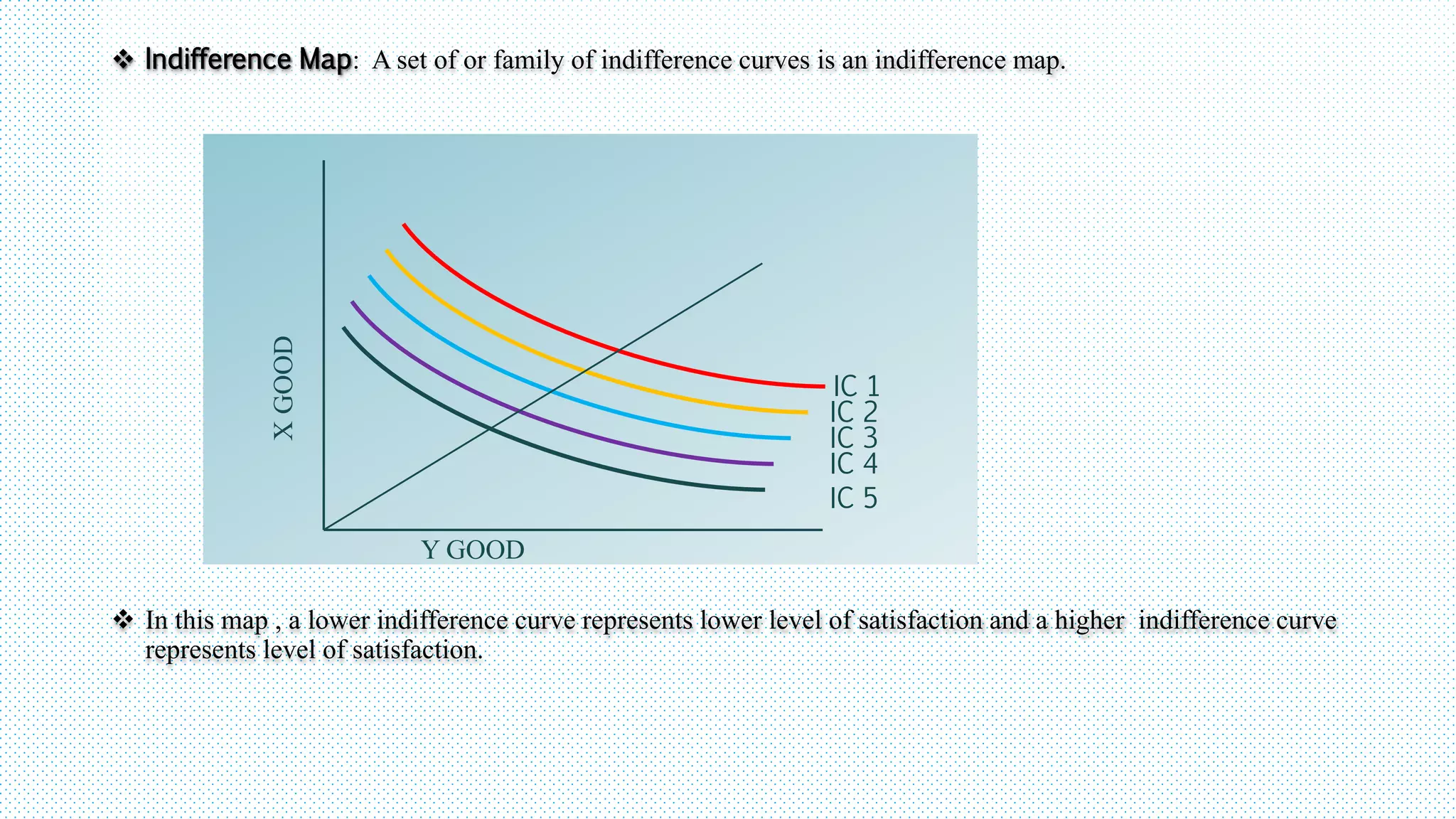 ❖ Indifference Map: A set of or family of indifference curves is an indifference map.

X GOOD

IC 1
IC 2
IC 3
IC 4
IC 5

Y GOOD

❖ In this map , a lower indifference curve represents lower level of satisfaction and a higher indifference curve represents level of satisfaction.